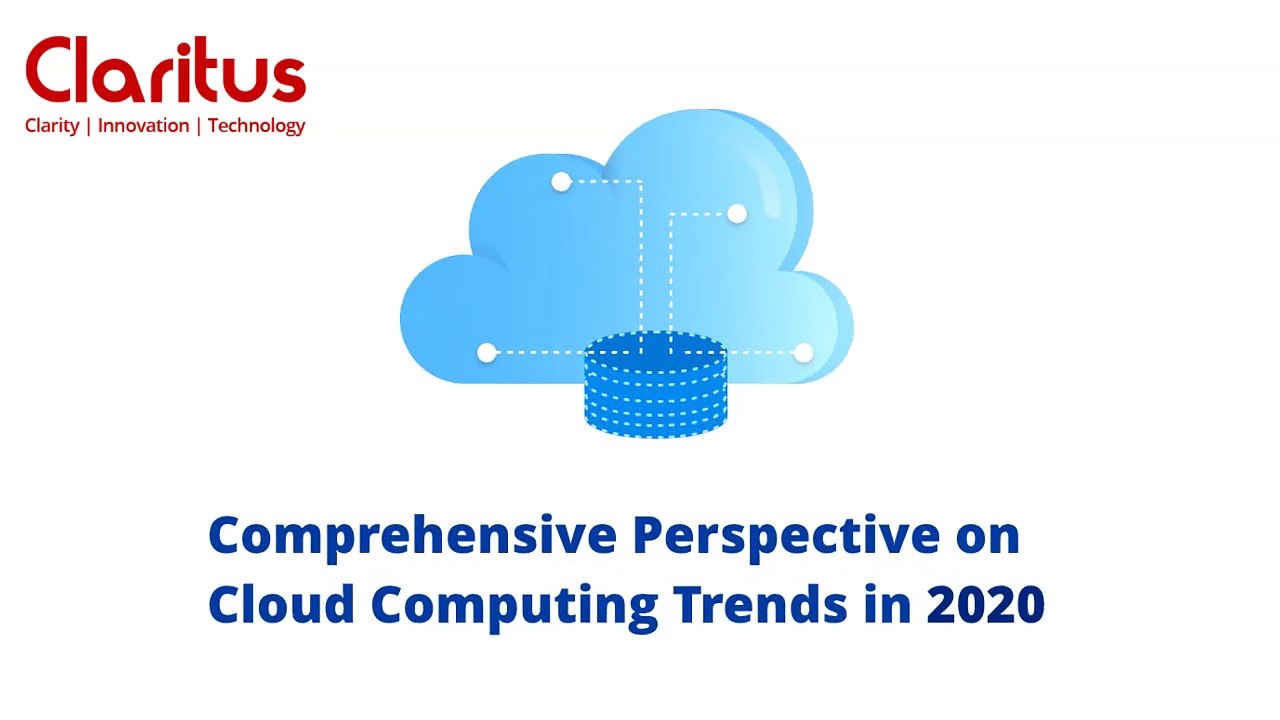 Claritus
Clarity | Innovation | Technology

Comprehensive Perspective on Cloud Computing Trends in 2020